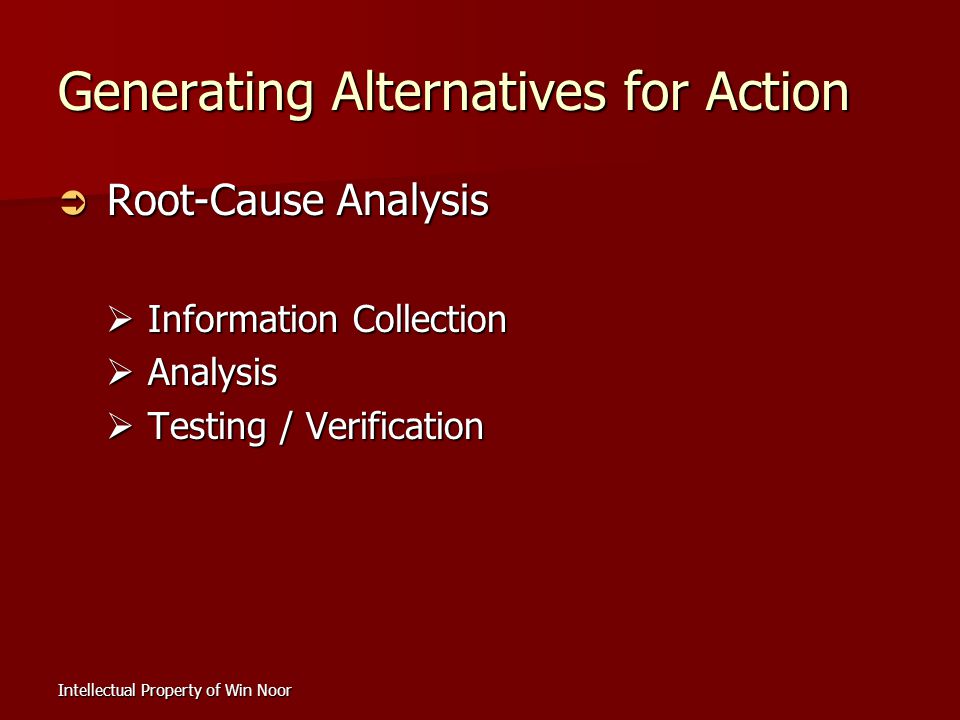 Generating Alternatives for Action

➲ Root-Cause Analysis

➢ Information Collection
➢ Analysis
➢ Testing / Verification

Intellectual Property of Win Noor